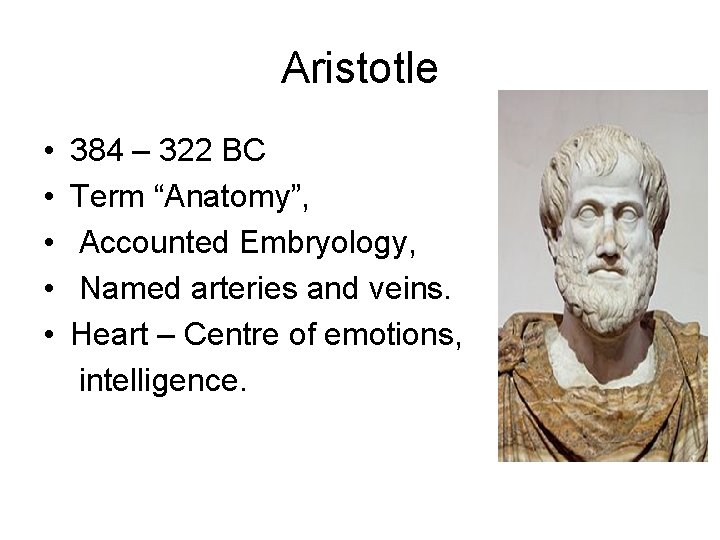 Aristotle

• 384 – 322 BC
• Term “Anatomy”,
• Accounted Embryology,
• Named arteries and veins.
• Heart – Centre of emotions, intelligence.